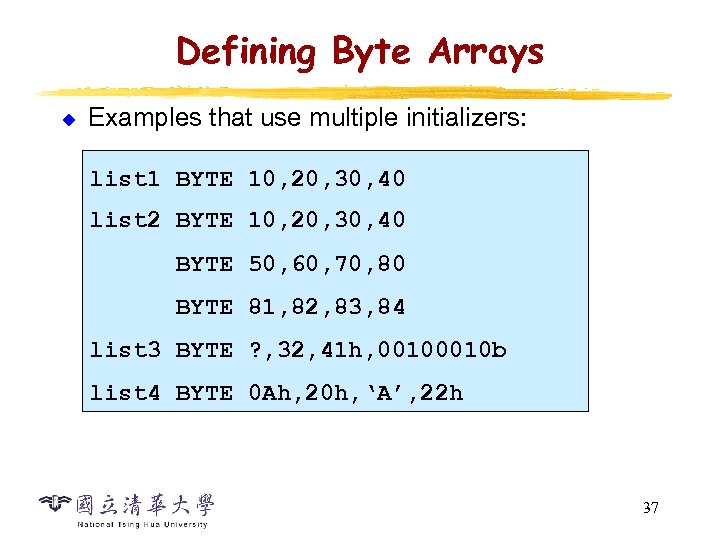 Defining Byte Arrays

Examples that use multiple initializers:

list1 BYTE 10,20,30,40
list2 BYTE 10,20,30,40
      BYTE 50,60,70,80
      BYTE 81,82,83,84
list3 BYTE ?,32,41h,00100010b
list4 BYTE 0Ah,20h,‘A’,22h

國立清華大學
National Tsing Hua University

37